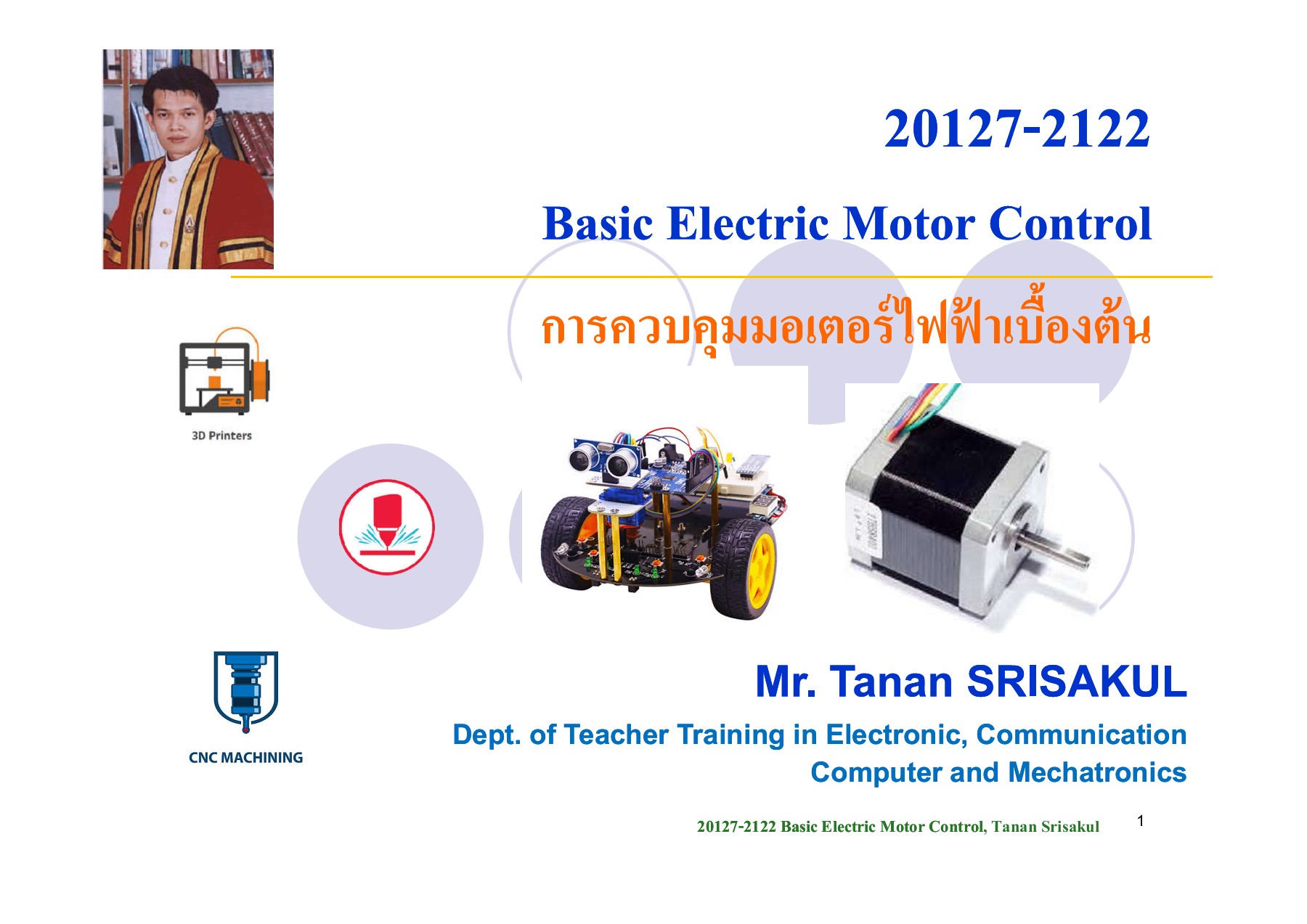 20127-2122

Basic Electric Motor Control

การควบคุมมอเตอร์ไฟฟ้าเบื้องต้น

3D Printers

CNC MACHINING

Mr. Tanan SRISAKUL

Dept. of Teacher Training in Electronic, Communication Computer and Mechatronics

20127-2122 Basic Electric Motor Control, Tanan Srisakul

1